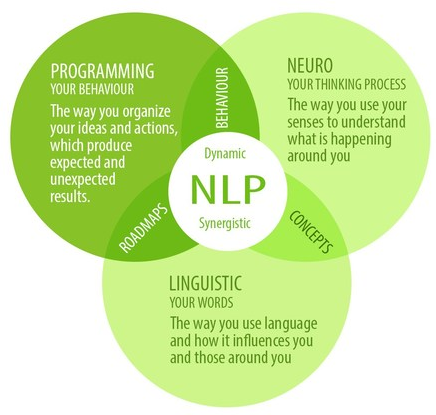 PROGRAMMING
YOUR BEHAVIOUR
The way you organize your ideas and actions, which produce expected and unexpected results.

BEHAVIOUR

NEURO
YOUR THINKING PROCESS
The way you use your senses to understand what is happening around you

Dynamic
NLP
Synergistic

ROADMAPS

CONCEPTS

LINGUISTIC
YOUR WORDS
The way you use language and how it influences you and those around you